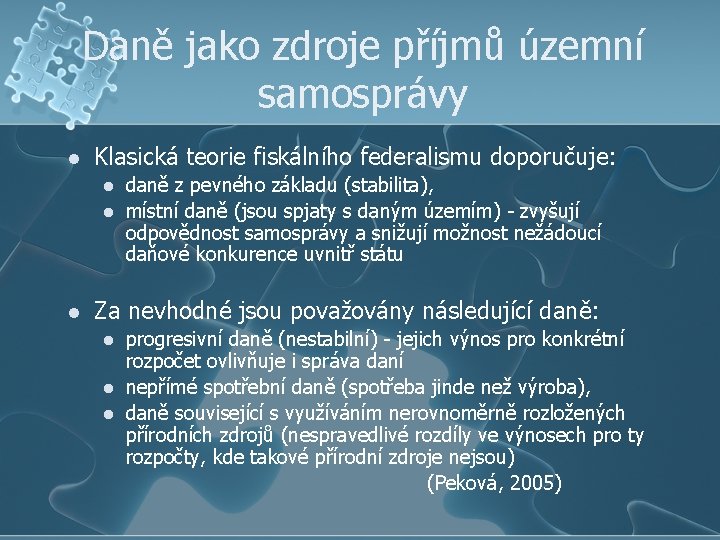 Daně jako zdroje příjmů územní samosprávy

- Klasická teorie fiskálního federalismu doporučuje:
  - daně z pevného základu (stabilita),
  - místní daně (jsou spjaty s daným územím) - zvyšují odpovědnost samosprávy a snižují možnost nežádoucí daňové konkurence uvnitř státu

- Za nevhodné jsou považovány následující daně:
  - progresivní daně (nestabilní) - jejich výnos pro konkrétní rozpočet ovlivňuje i správa daní
  - nepřímé spotřební daně (spotřeba jinde než výroba),
  - daně související s využíváním nerovnoměrně rozložených přírodních zdrojů (nespravedlivé rozdíly ve výnosech pro ty rozpočty, kde takové přírodní zdroje nejsou)

(Peková, 2005)